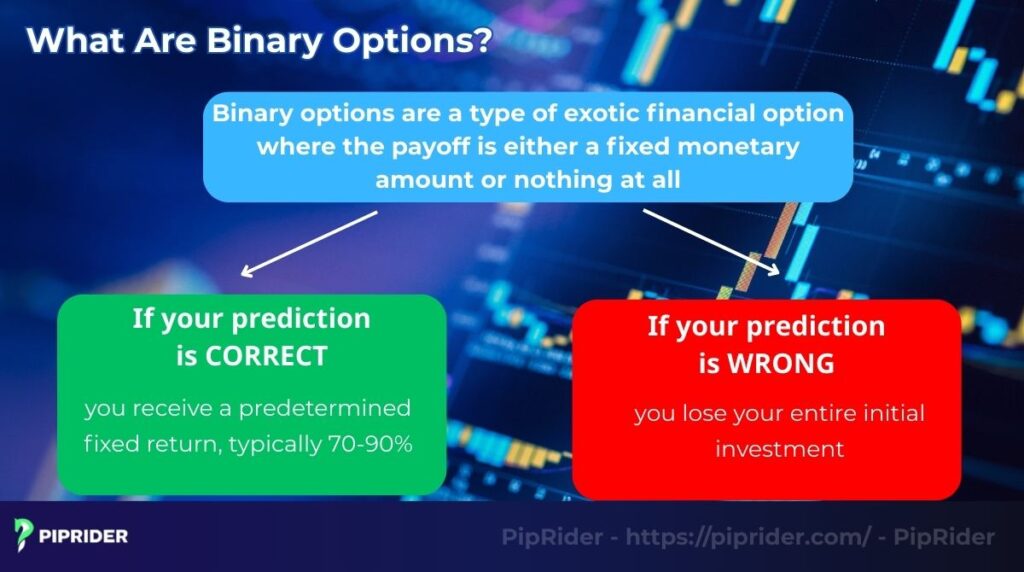 What Are Binary Options?

Binary options are a type of exotic financial option where the payoff is either a fixed monetary amount or nothing at all

If your prediction is CORRECT

you receive a predetermined fixed return, typically 70-90%

If your prediction is WRONG

you lose your entire initial investment

PIPRIDER

PipRider - https://piprider.com/ - PipRider